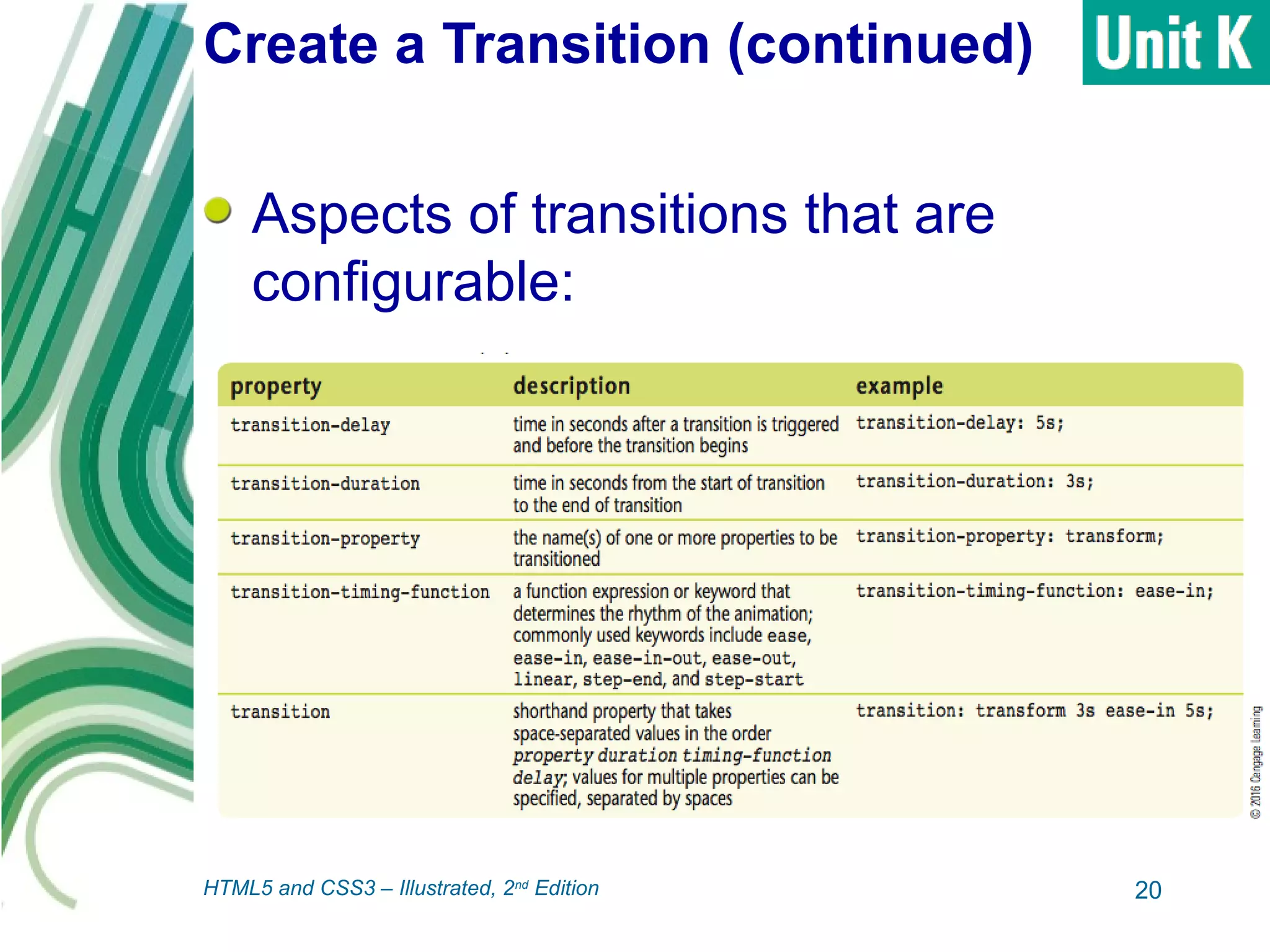 Create a Transition (continued)

Unit K

Aspects of transitions that are configurable:

| property | description | example |
|---|---|---|
| transition-delay | time in seconds after a transition is triggered and before the transition begins | transition-delay: 5s; |
| transition-duration | time in seconds from the start of transition to the end of transition | transition-duration: 3s; |
| transition-property | the name(s) of one or more properties to be transitioned | transition-property: transform; |
| transition-timing-function | a function expression or keyword that determines the rhythm of the animation; commonly used keywords include ease, ease-in, ease-in-out, ease-out, linear, step-end, and step-start | transition-timing-function: ease-in; |
| transition | shorthand property that takes space-separated values in the order property duration timing-function delay; values for multiple properties can be specified, separated by spaces | transition: transform 3s ease-in 5s; |

© 2016 Cengage Learning

HTML5 and CSS3 – Illustrated, 2nd Edition

20